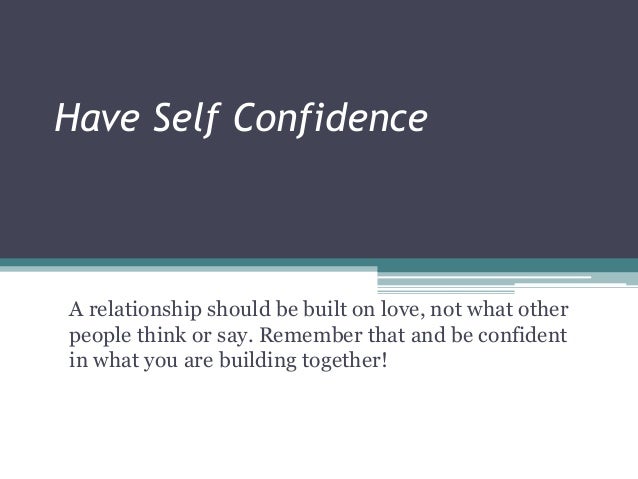 Have Self Confidence

A relationship should be built on love, not what other people think or say. Remember that and be confident in what you are building together!